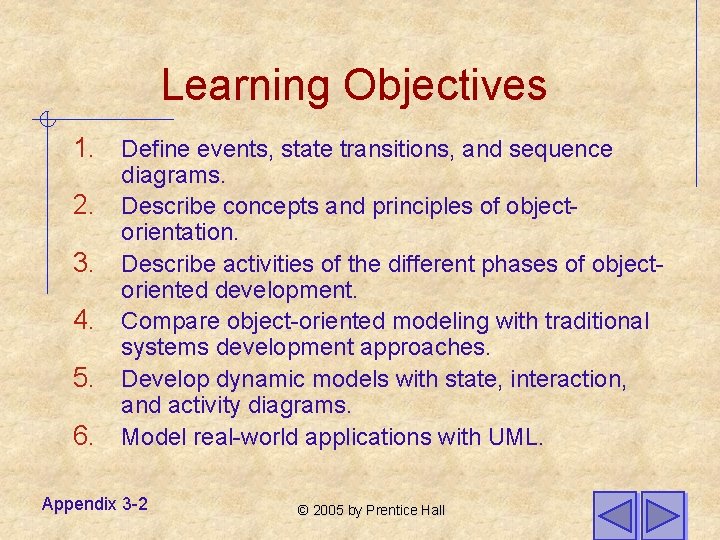 Learning Objectives

1. Define events, state transitions, and sequence diagrams.
2. Describe concepts and principles of object-orientation.
3. Describe activities of the different phases of object-oriented development.
4. Compare object-oriented modeling with traditional systems development approaches.
5. Develop dynamic models with state, interaction, and activity diagrams.
6. Model real-world applications with UML.

Appendix 3-2

© 2005 by Prentice Hall